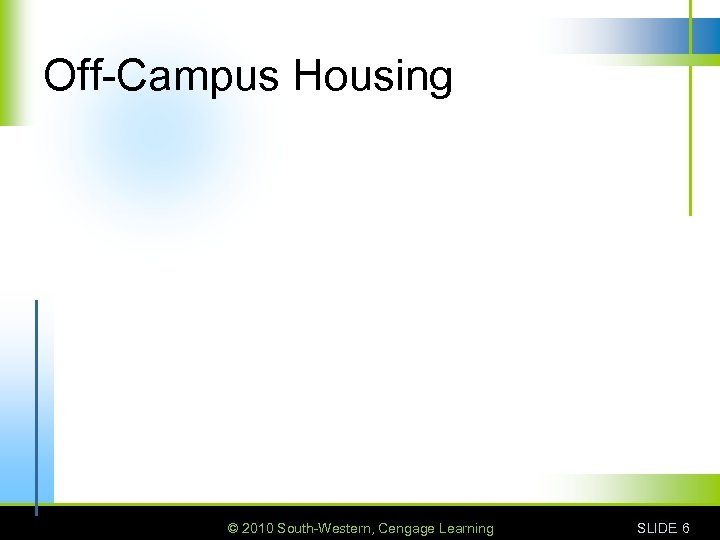 Off-Campus Housing

© 2010 South-Western, Cengage Learning

SLIDE 6